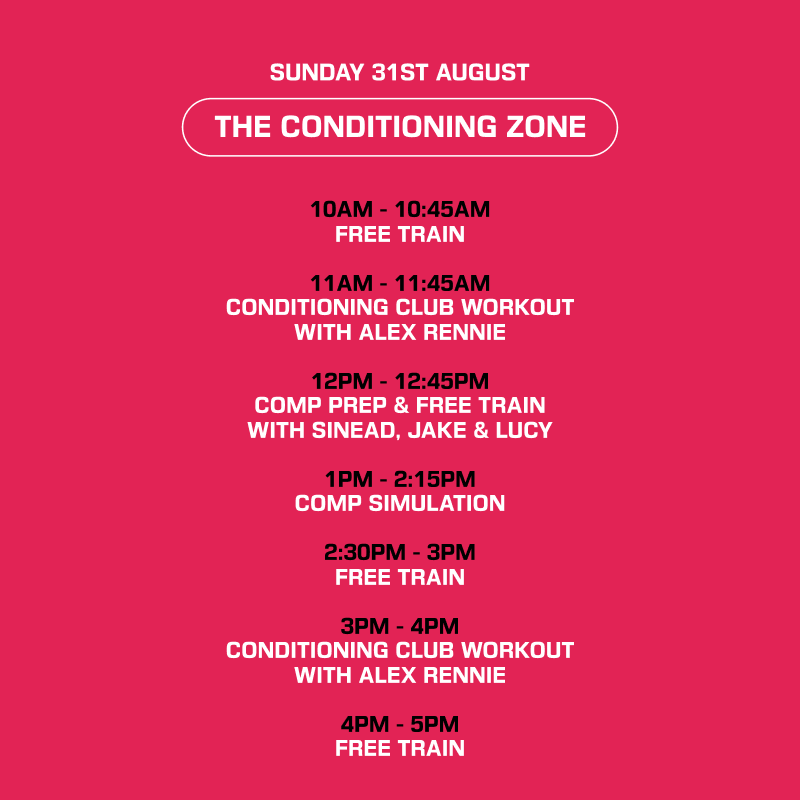 SUNDAY 31ST AUGUST

THE CONDITIONING ZONE

10AM - 10:45AM
FREE TRAIN

11AM - 11:45AM
CONDITIONING CLUB WORKOUT
WITH ALEX RENNIE

12PM - 12:45PM
COMP PREP & FREE TRAIN
WITH SINEAD, JAKE & LUCY

1PM - 2:15PM
COMP SIMULATION

2:30PM - 3PM
FREE TRAIN

3PM - 4PM
CONDITIONING CLUB WORKOUT
WITH ALEX RENNIE

4PM - 5PM
FREE TRAIN